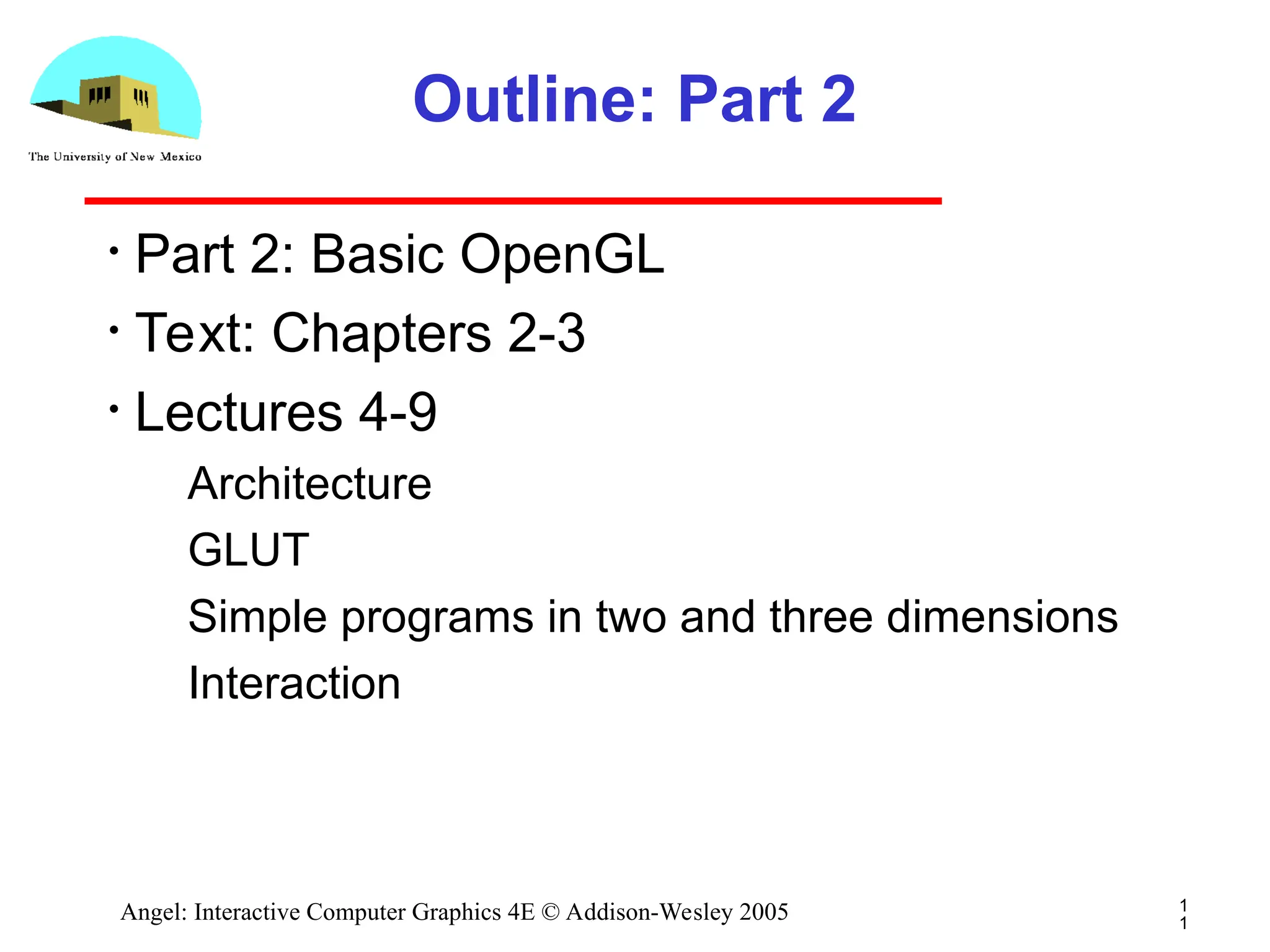 The University of New Mexico

Outline: Part 2

• Part 2: Basic OpenGL
• Text: Chapters 2-3
• Lectures 4-9

Architecture

GLUT

Simple programs in two and three dimensions

Interaction

Angel: Interactive Computer Graphics 4E © Addison-Wesley 2005

1
1